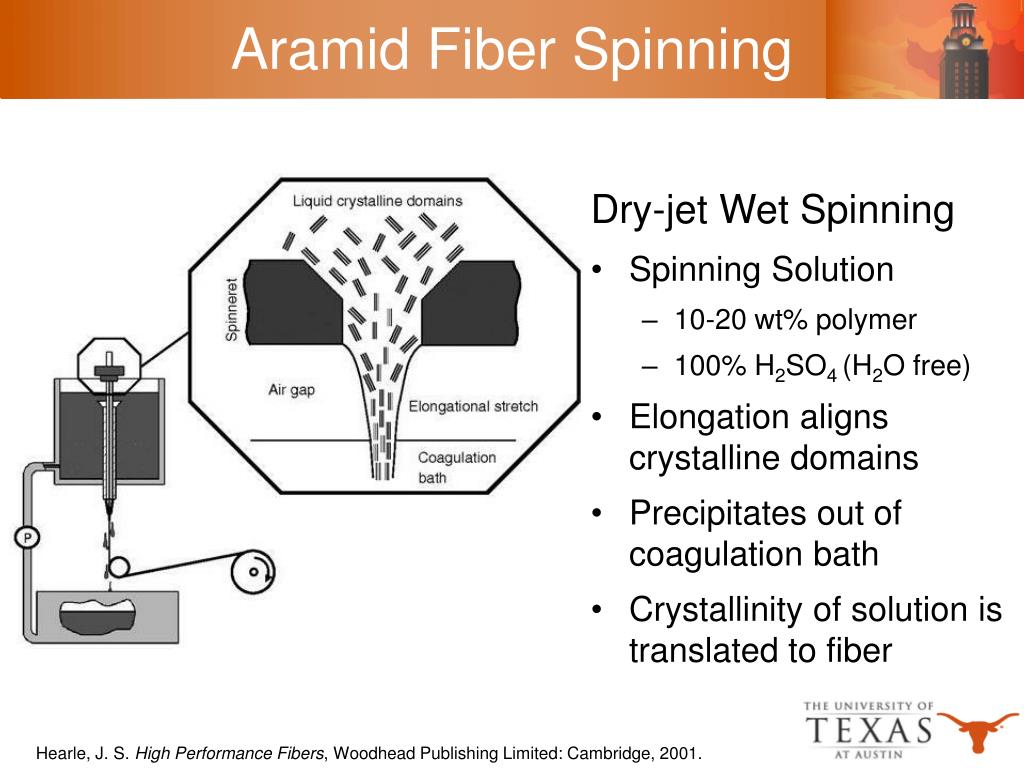 Aramid Fiber Spinning

Liquid crystalline domains

Spinneret

Air gap

Elongational stretch

Coagulation bath

P

Dry-jet Wet Spinning

• Spinning Solution
  – 10-20 wt% polymer
  – 100% $H_2SO_4$ ($H_2O$ free)
• Elongation aligns crystalline domains
• Precipitates out of coagulation bath
• Crystallinity of solution is translated to fiber

Hearle, J. S. High Performance Fibers, Woodhead Publishing Limited: Cambridge, 2001.

THE UNIVERSITY OF TEXAS AT AUSTIN